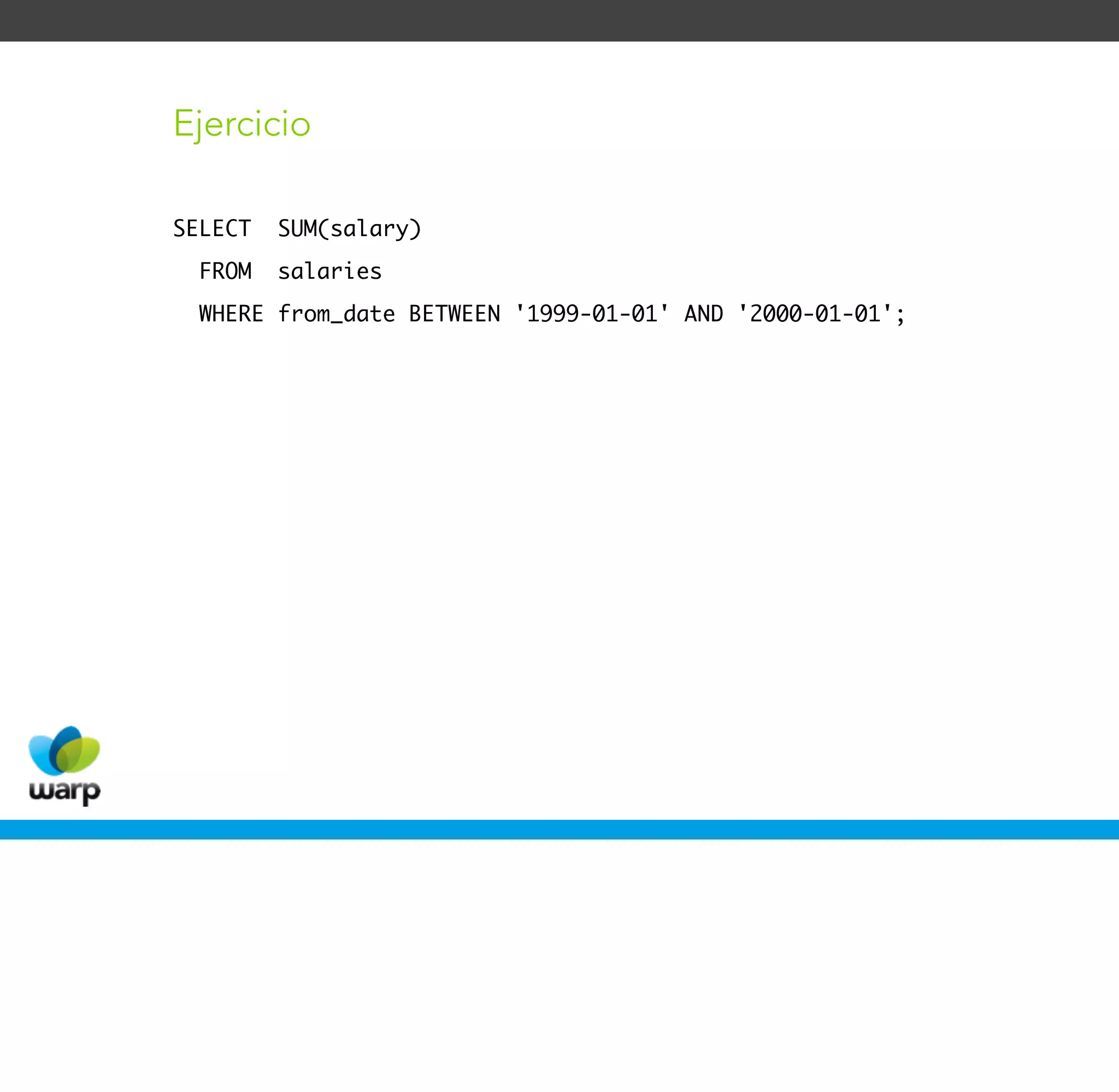 Ejercicio

SELECT SUM(salary)
FROM salaries
WHERE from_date BETWEEN '1999-01-01' AND '2000-01-01';

warp